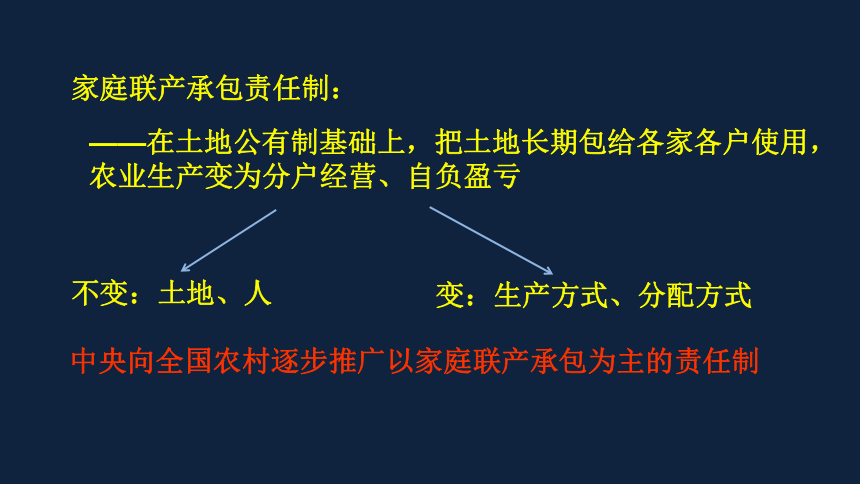 家庭联产承包责任制：

——在土地公有制基础上，把土地长期包给各家各户使用，农业生产变为分户经营、自负盈亏

不变：土地、人

变：生产方式、分配方式

中央向全国农村逐步推广以家庭联产承包为主的责任制